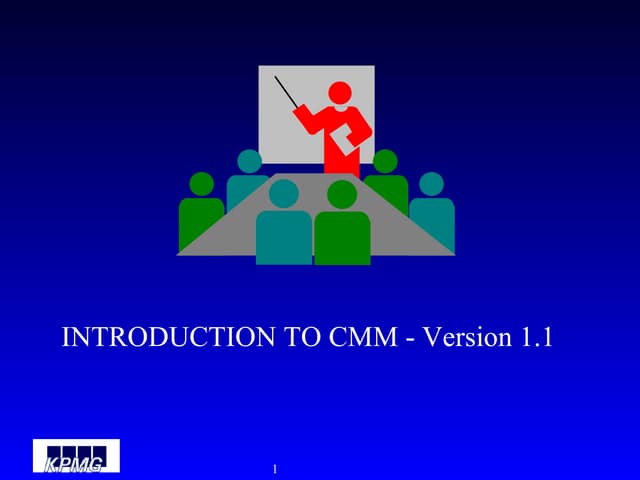 INTRODUCTION TO CMM - Version 1.1

KPMG

1